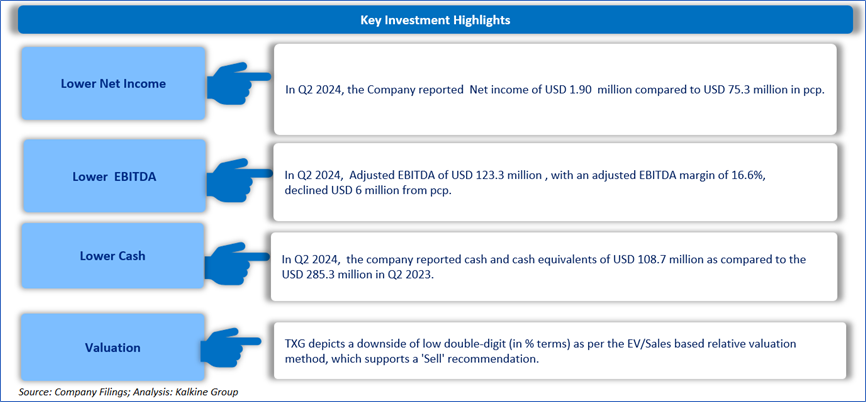 Key Investment Highlights

Lower Net Income

In Q2 2024, the Company reported Net income of USD 1.90 million compared to USD 75.3 million in pcp.

Lower EBITDA

In Q2 2024, Adjusted EBITDA of USD 123.3 million , with an adjusted EBITDA margin of 16.6%, declined USD 6 million from pcp.

Lower Cash

In Q2 2024, the company reported cash and cash equivalents of USD 108.7 million as compared to the USD 285.3 million in Q2 2023.

Valuation

TXG depicts a downside of low double-digit (in % terms) as per the EV/Sales based relative valuation method, which supports a 'Sell' recommendation.

Source: Company Filings; Analysis: Kalkine Group